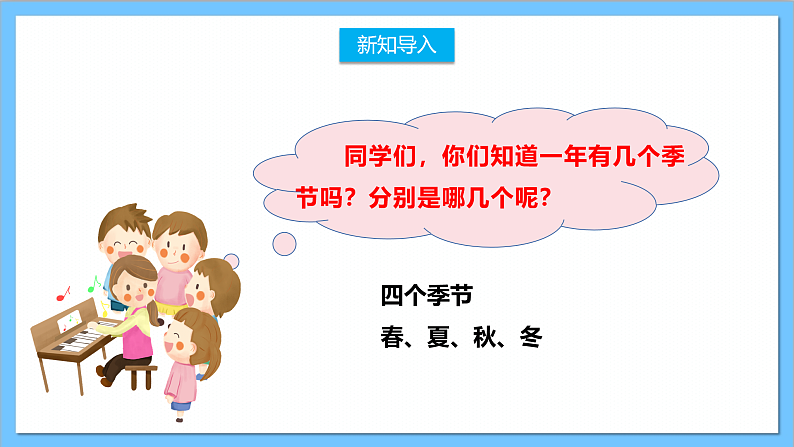 新知导入

同学们，你们知道一年有几个季节吗？分别是哪几个呢？

四个季节

春、夏、秋、冬